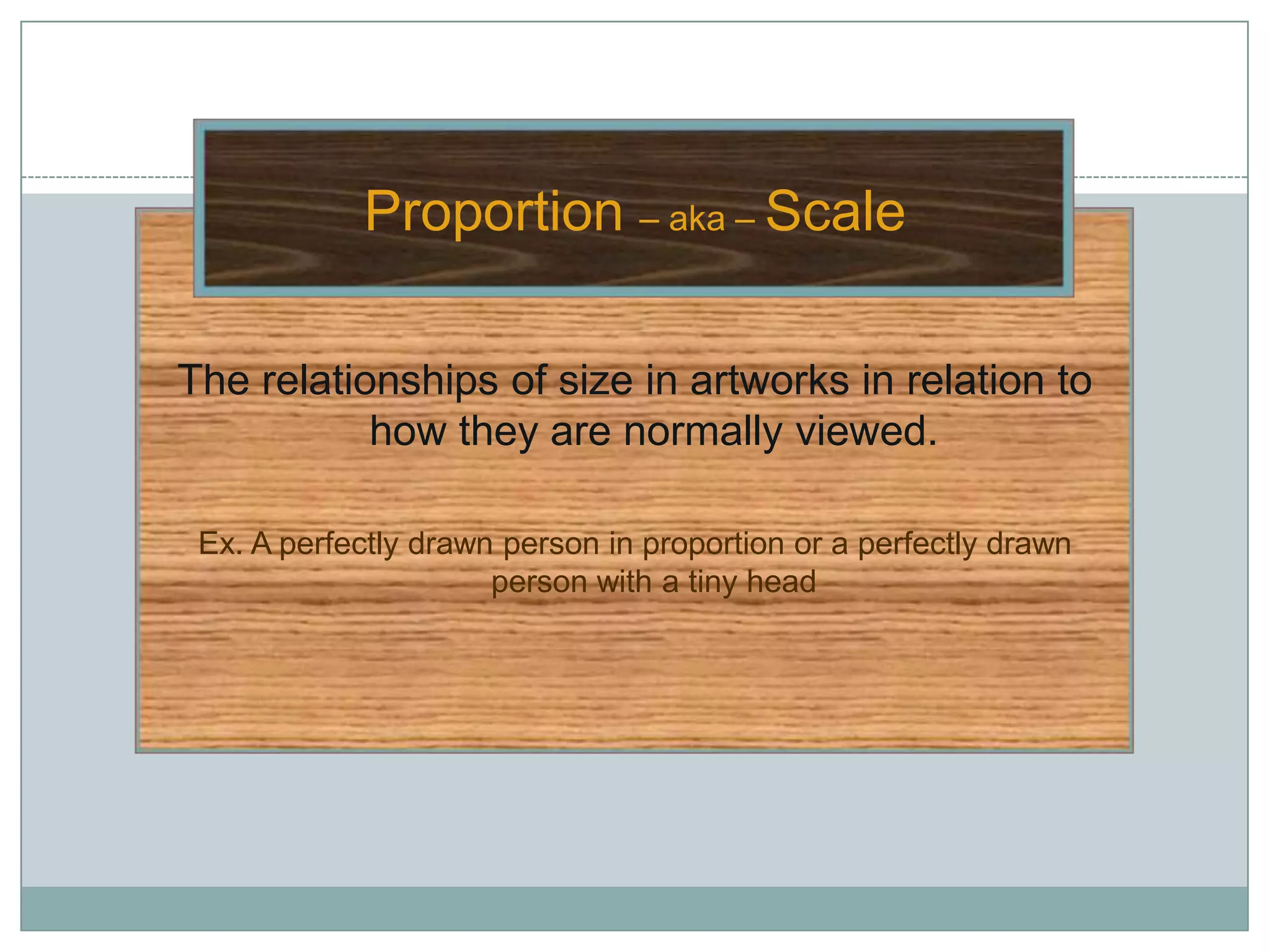 Proportion – aka – Scale

The relationships of size in artworks in relation to how they are normally viewed.

Ex. A perfectly drawn person in proportion or a perfectly drawn person with a tiny head